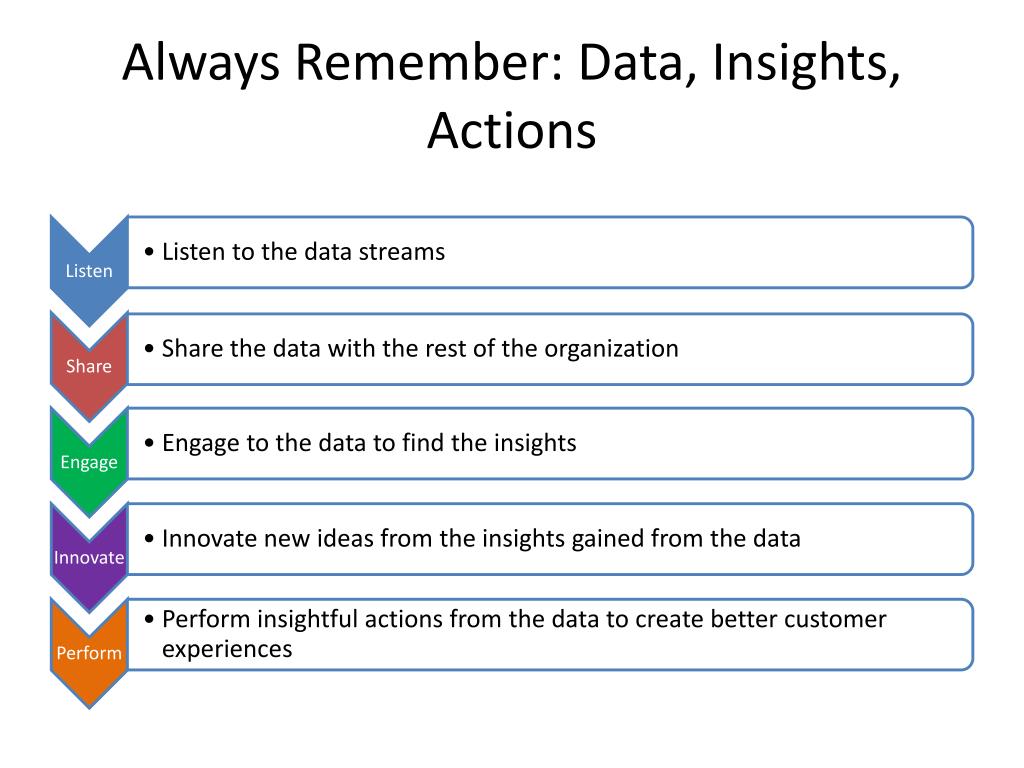 Always Remember: Data, Insights, Actions

Listen
• Listen to the data streams

Share
• Share the data with the rest of the organization

Engage
• Engage to the data to find the insights

Innovate
• Innovate new ideas from the insights gained from the data

Perform
• Perform insightful actions from the data to create better customer experiences